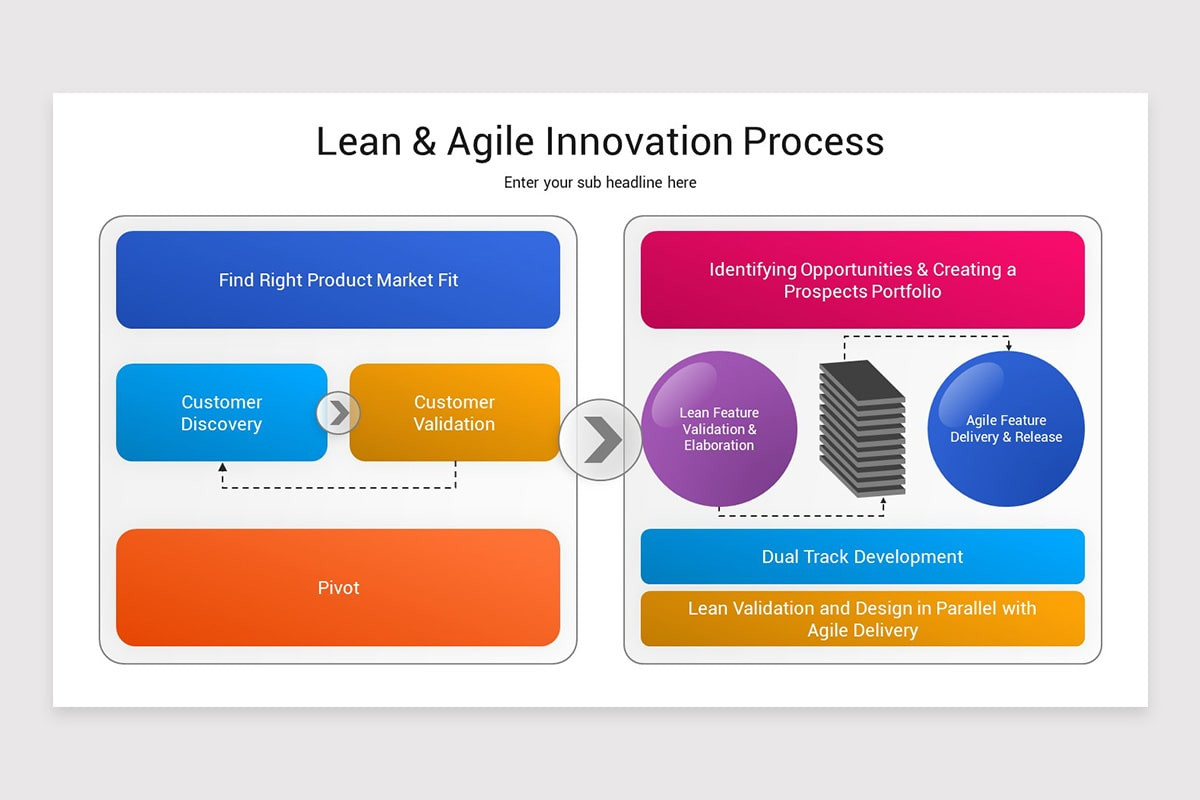 Lean & Agile Innovation Process

Enter your sub headline here

Find Right Product Market Fit

Customer Discovery

Customer Validation

Pivot

Identifying Opportunities & Creating a Prospects Portfolio

Lean Feature Validation & Elaboration

Agile Feature Delivery & Release

Dual Track Development

Lean Validation and Design in Parallel with Agile Delivery